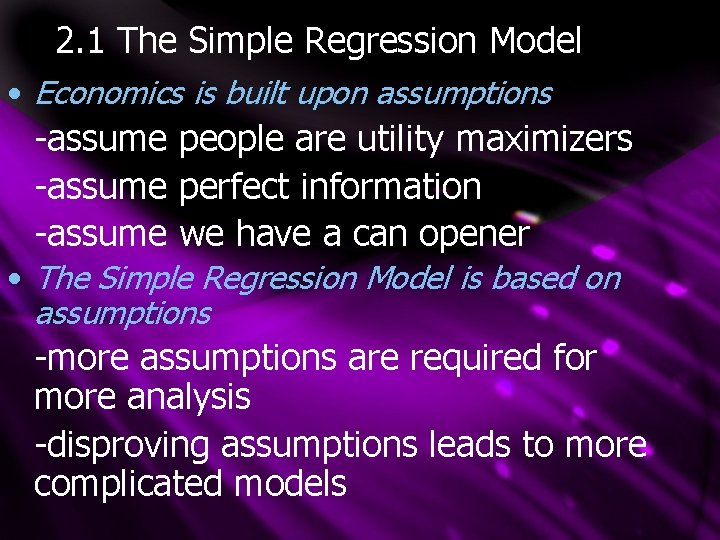 2.1 The Simple Regression Model

• Economics is built upon assumptions

-assume people are utility maximizers

-assume perfect information

-assume we have a can opener

• The Simple Regression Model is based on assumptions

-more assumptions are required for more analysis

-disproving assumptions leads to more complicated models